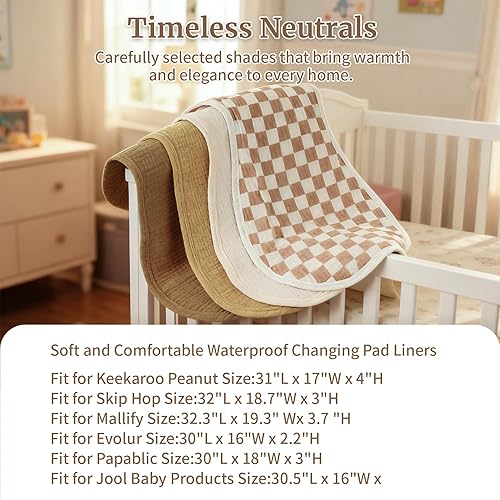 Timeless Neutrals

Carefully selected shades that bring warmth and elegance to every home.

Soft and Comfortable Waterproof Changing Pad Liners

Fit for Keekaroo Peanut Size:31"L x 17"W x 4"H
Fit for Skip Hop Size:32"L x 18.7"W x 3"H
Fit for Mallify Size:32.3"L x 19.3" Wx 3.7 "H
Fit for Evolur Size:30"L x 16"W x 2.2"H
Fit for Papablic Size:30"L x 18"W x 3"H
Fit for Jool Baby Products Size:30.5"L x 16"W x